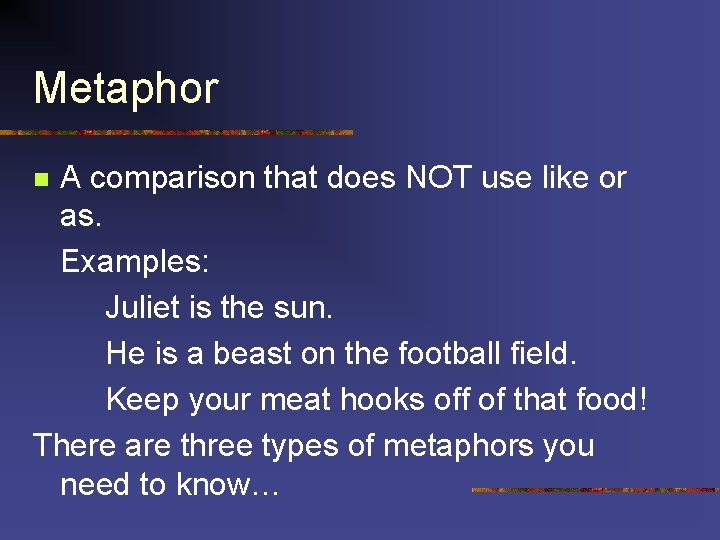 Metaphor

A comparison that does NOT use like or as.

Examples:

Juliet is the sun.

He is a beast on the football field.

Keep your meat hooks off of that food!

There are three types of metaphors you need to know…